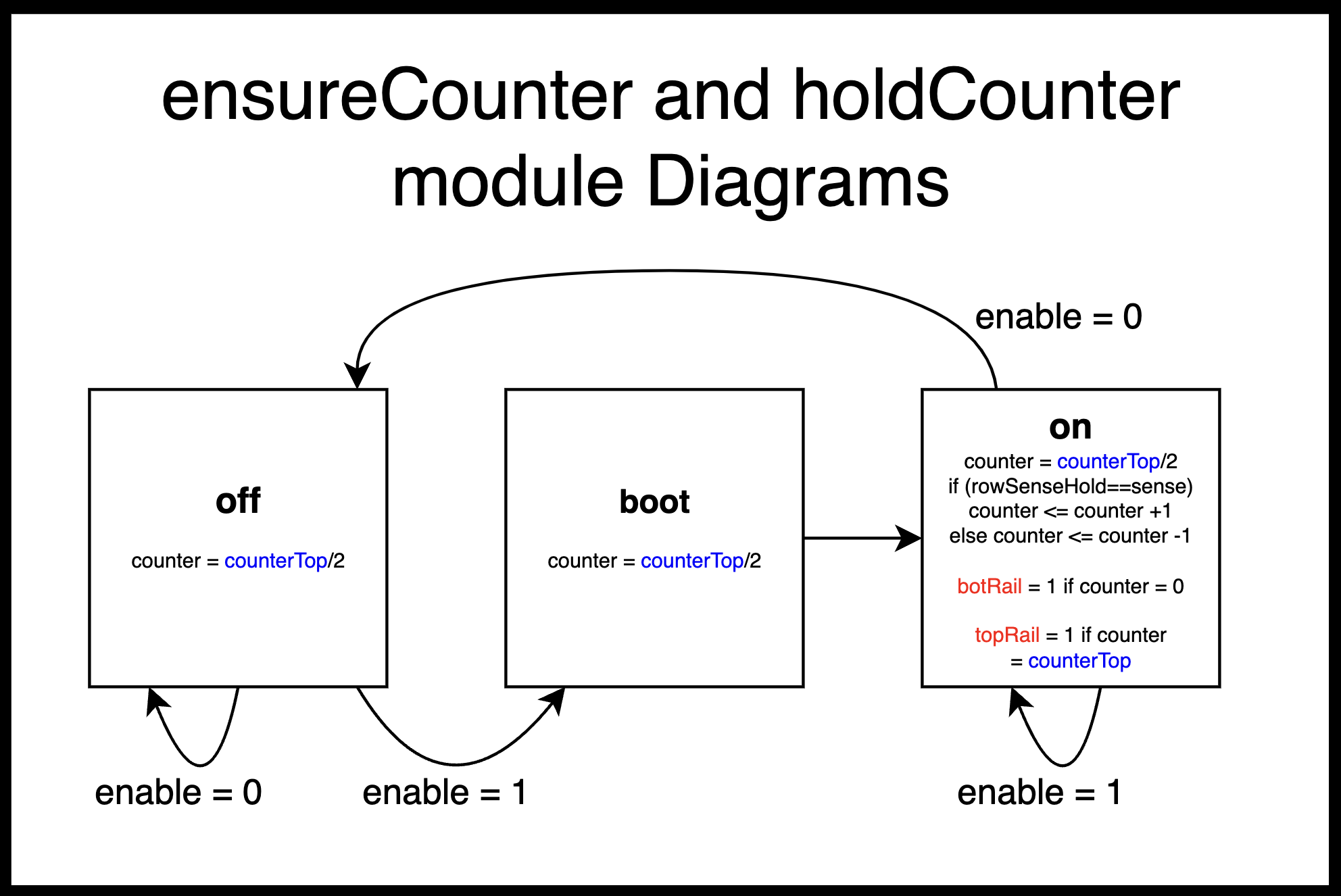 ensureCounter and holdCounter module Diagrams

enable = 0

off

counter = counterTop/2

boot

counter = counterTop/2

on

counter = counterTop/2
if (rowSenseHold==sense)
counter <= counter +1
else counter <= counter -1

botRail = 1 if counter = 0

topRail = 1 if counter = counterTop

enable = 0

enable = 1

enable = 1